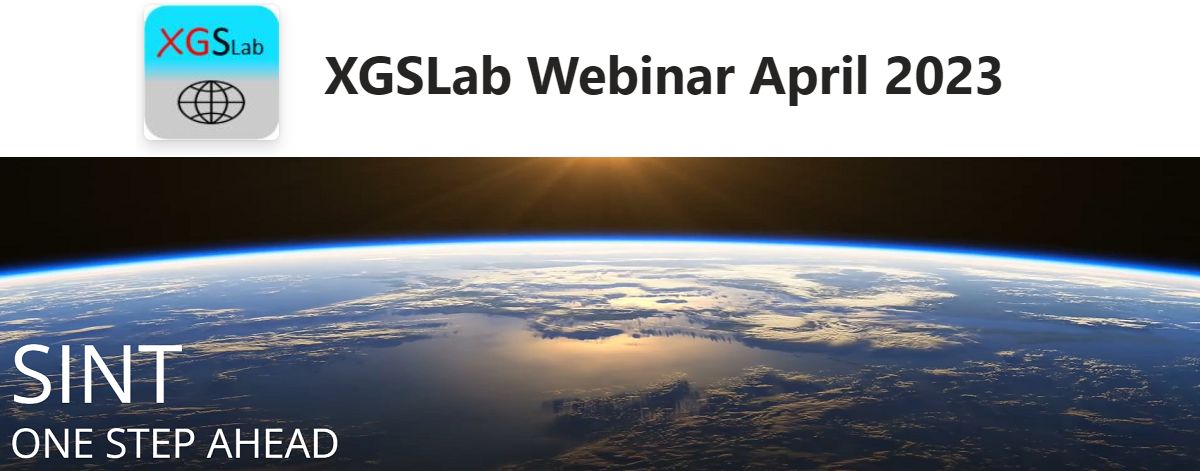 XGSLab

XGSLab Webinar April 2023

SINT
ONE STEP AHEAD